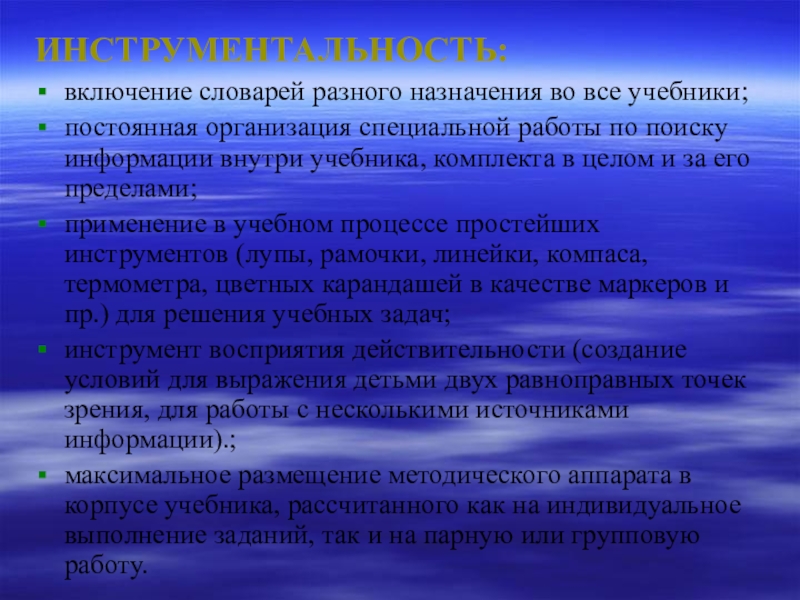 ИНСТРУМЕНТАЛЬНОСТЬ:

- включение словарей разного назначения во все учебники;
- постоянная организация специальной работы по поиску информации внутри учебника, комплекта в целом и за его пределами;
- применение в учебном процессе простейших инструментов (лупы, рамочки, линейки, компаса, термометра, цветных карандашей в качестве маркеров и пр.) для решения учебных задач;
- инструмент восприятия действительности (создание условий для выражения детьми двух равноправных точек зрения, для работы с несколькими источниками информации).;
- максимальное размещение методического аппарата в корпусе учебника, рассчитанного как на индивидуальное выполнение заданий, так и на парную или групповую работу.